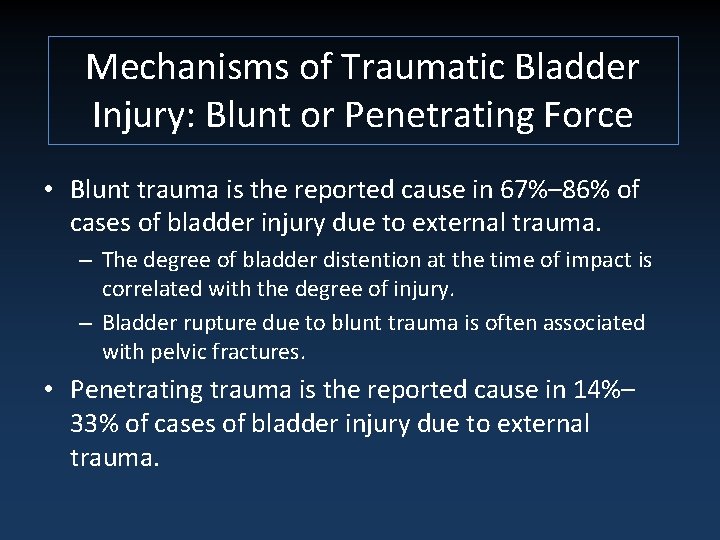 Mechanisms of Traumatic Bladder Injury: Blunt or Penetrating Force

• Blunt trauma is the reported cause in 67%–86% of cases of bladder injury due to external trauma.
  – The degree of bladder distention at the time of impact is correlated with the degree of injury.
  – Bladder rupture due to blunt trauma is often associated with pelvic fractures.
• Penetrating trauma is the reported cause in 14%–33% of cases of bladder injury due to external trauma.